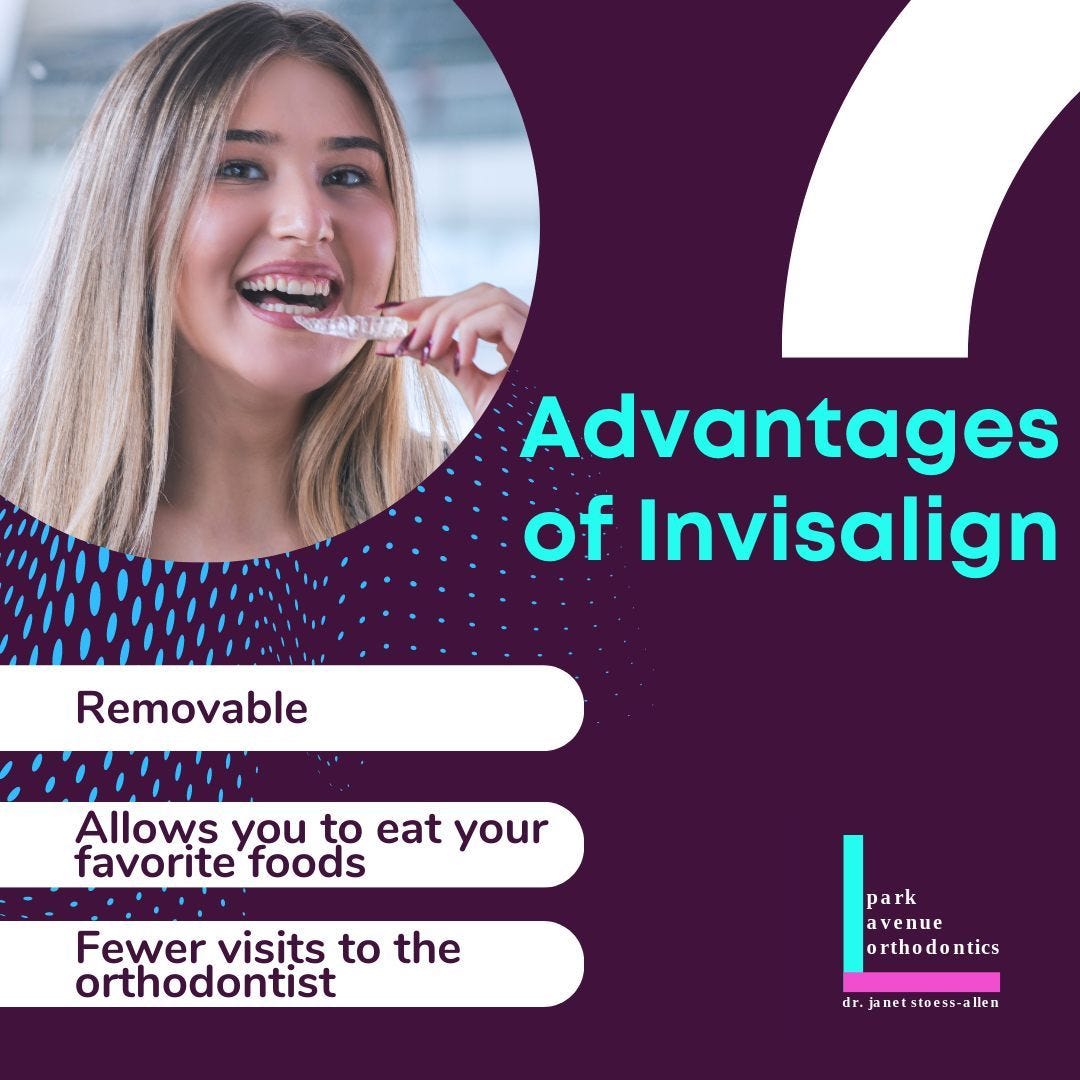 Advantages of Invisalign

Removable

Allows you to eat your favorite foods

Fewer visits to the orthodontist

park
avenue
orthodontics
dr. janet stoess-allen